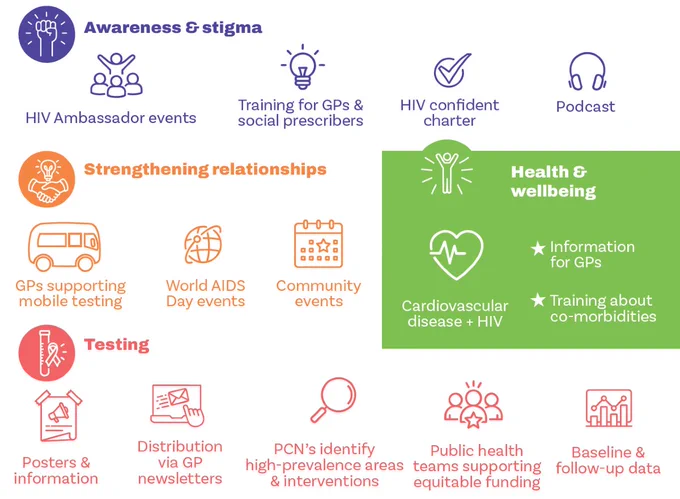 Awareness & stigma

HIV Ambassador events

Training for GPs & social prescribers

HIV confident charter

Podcast

Strengthening relationships

GPs supporting mobile testing

World AIDS Day events

Community events

Health & wellbeing

Cardiovascular disease + HIV

★ Information for GPs

★ Training about co-morbidities

Testing

Posters & information

Distribution via GP newsletters

PCN's identify high-prevalence areas & interventions

Public health teams supporting equitable funding

Baseline & follow-up data